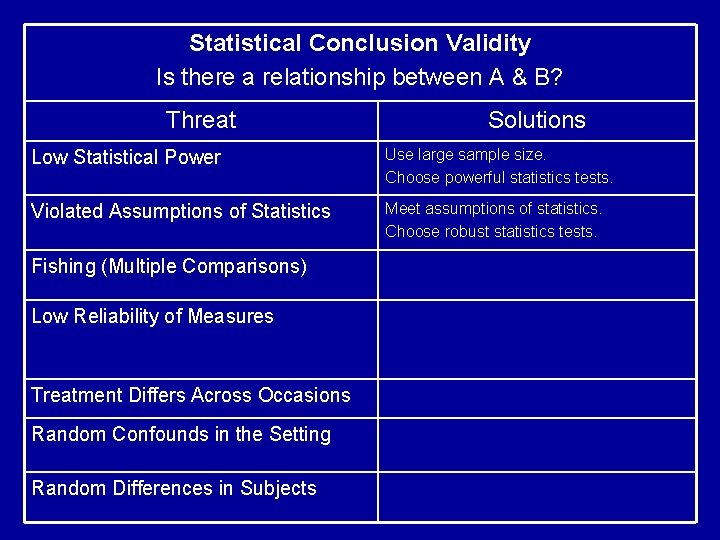 Statistical Conclusion Validity
Is there a relationship between A & B?

| Threat | Solutions |
|---|---|
| Low Statistical Power | Use large sample size. Choose powerful statistics tests. |
| Violated Assumptions of Statistics | Meet assumptions of statistics. Choose robust statistics tests. |
| Fishing (Multiple Comparisons) | |
| Low Reliability of Measures | |
| Treatment Differs Across Occasions | |
| Random Confounds in the Setting | |
| Random Differences in Subjects | |